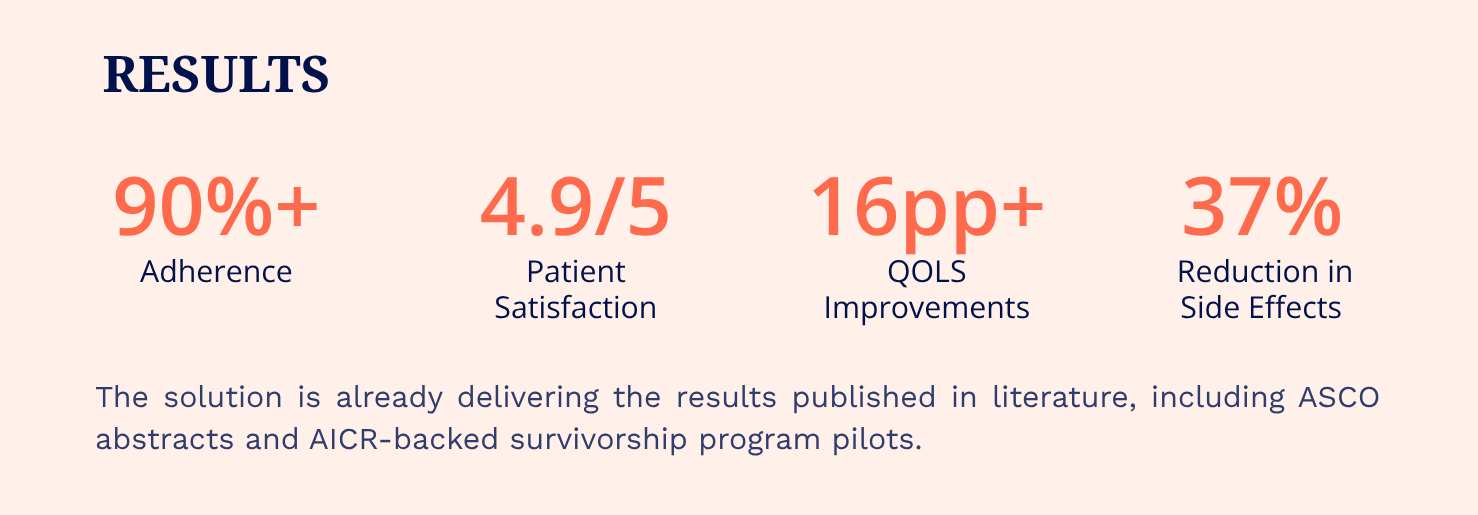 RESULTS

90%+
Adherence

4.9/5
Patient Satisfaction

16pp+
QOLS Improvements

37%
Reduction in Side Effects

The solution is already delivering the results published in literature, including ASCO abstracts and AICR-backed survivorship program pilots.